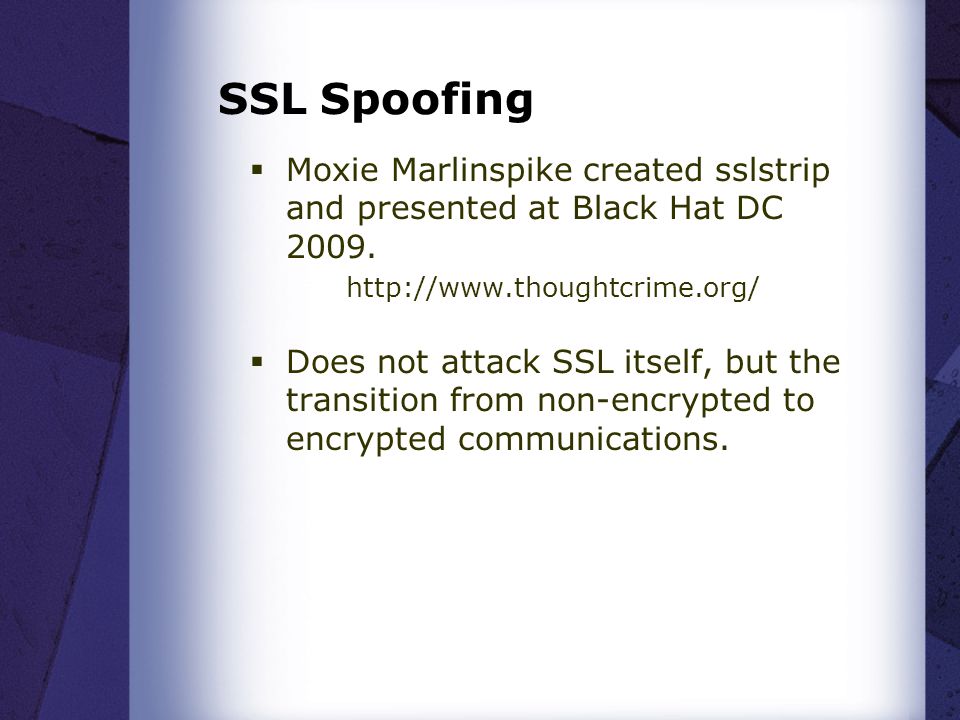 SSL Spoofing

▪ Moxie Marlinspike created sslstrip and presented at Black Hat DC 2009.

http://www.thoughtcrime.org/

▪ Does not attack SSL itself, but the transition from non-encrypted to encrypted communications.